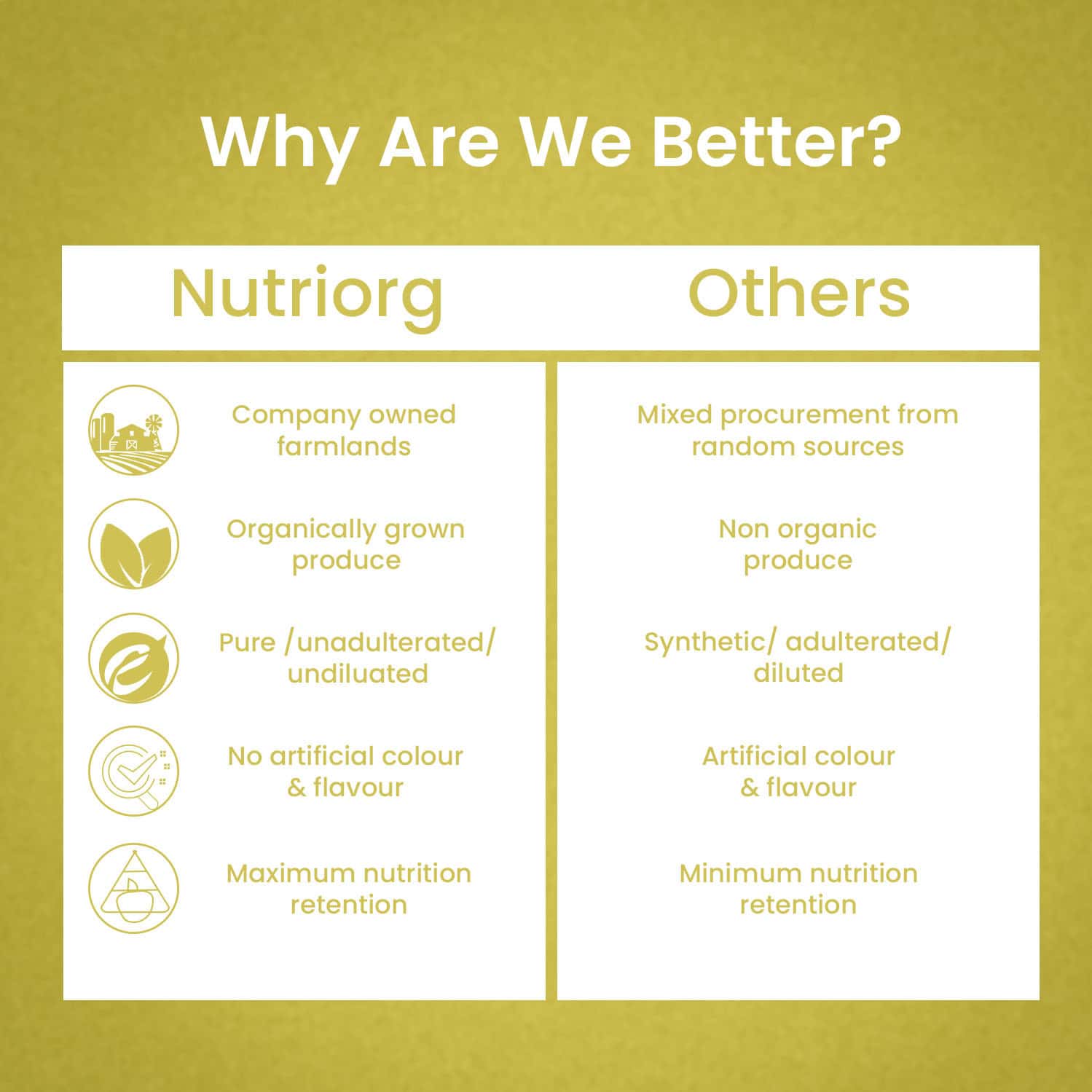 Why Are We Better?

| Nutriorg | Others |
|---|---|
| Company owned farmlands | Mixed procurement from random sources |
| Organically grown produce | Non organic produce |
| Pure /unadulterated/ undiluated | Synthetic/ adulterated/ diluted |
| No artificial colour & flavour | Artificial colour & flavour |
| Maximum nutrition retention | Minimum nutrition retention |